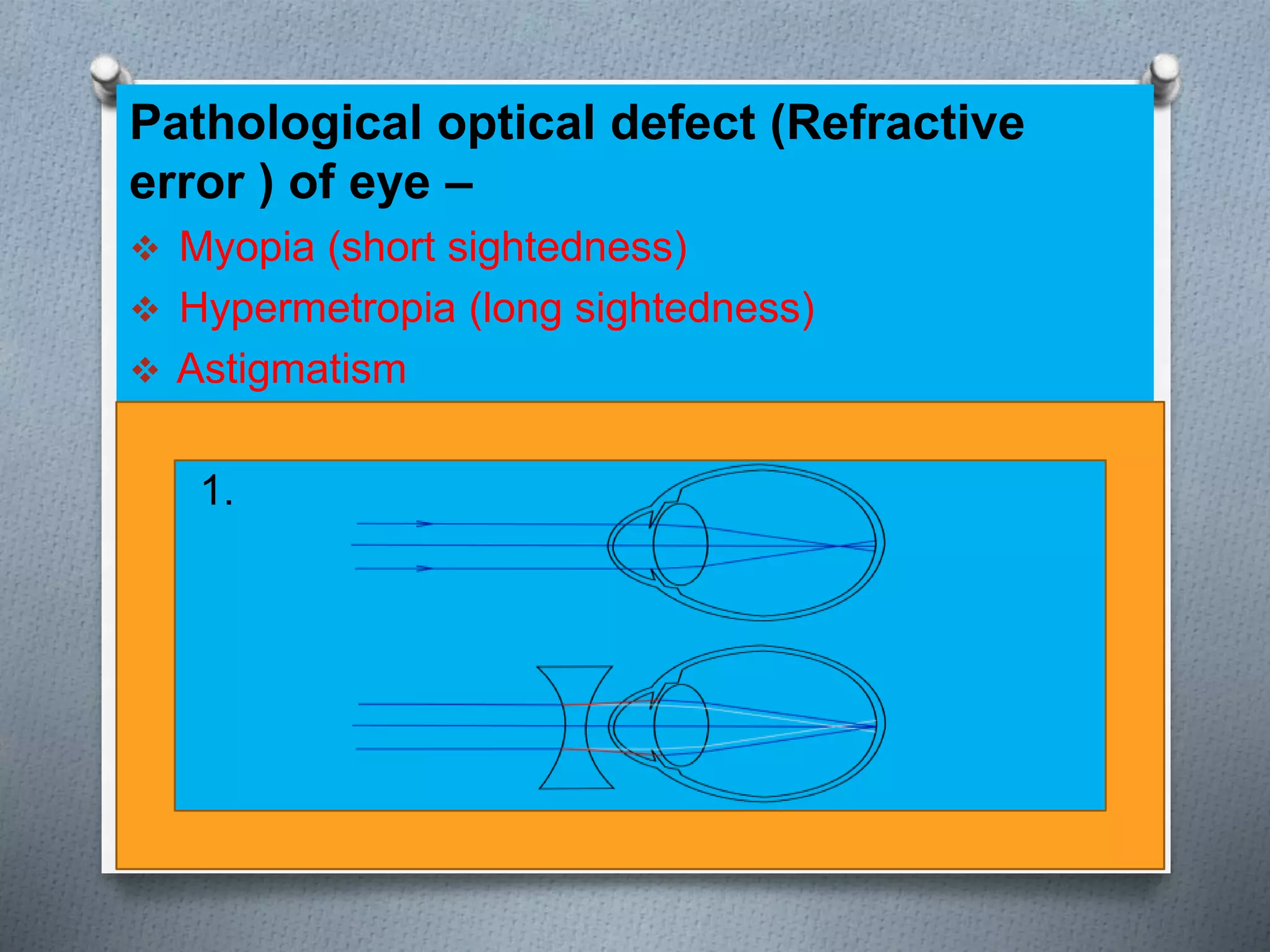 Pathological optical defect (Refractive error ) of eye –

❖ Myopia (short sightedness)
❖ Hypermetropia (long sightedness)
❖ Astigmatism

1.